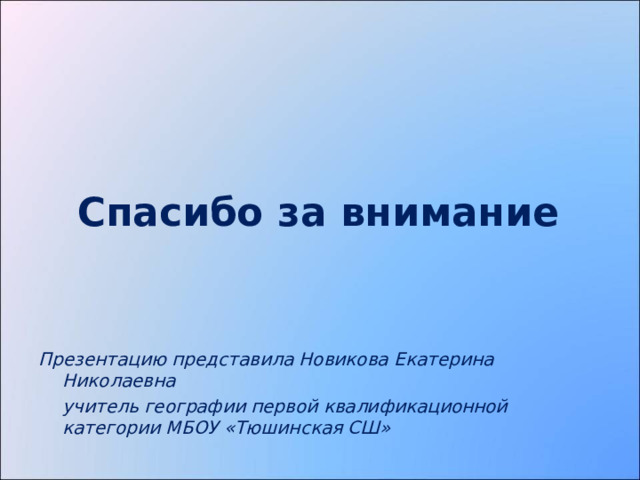 Спасибо за внимание

Презентацию представила Новикова Екатерина Николаевна

учитель географии первой квалификационной категории МБОУ «Тюшинская СШ»